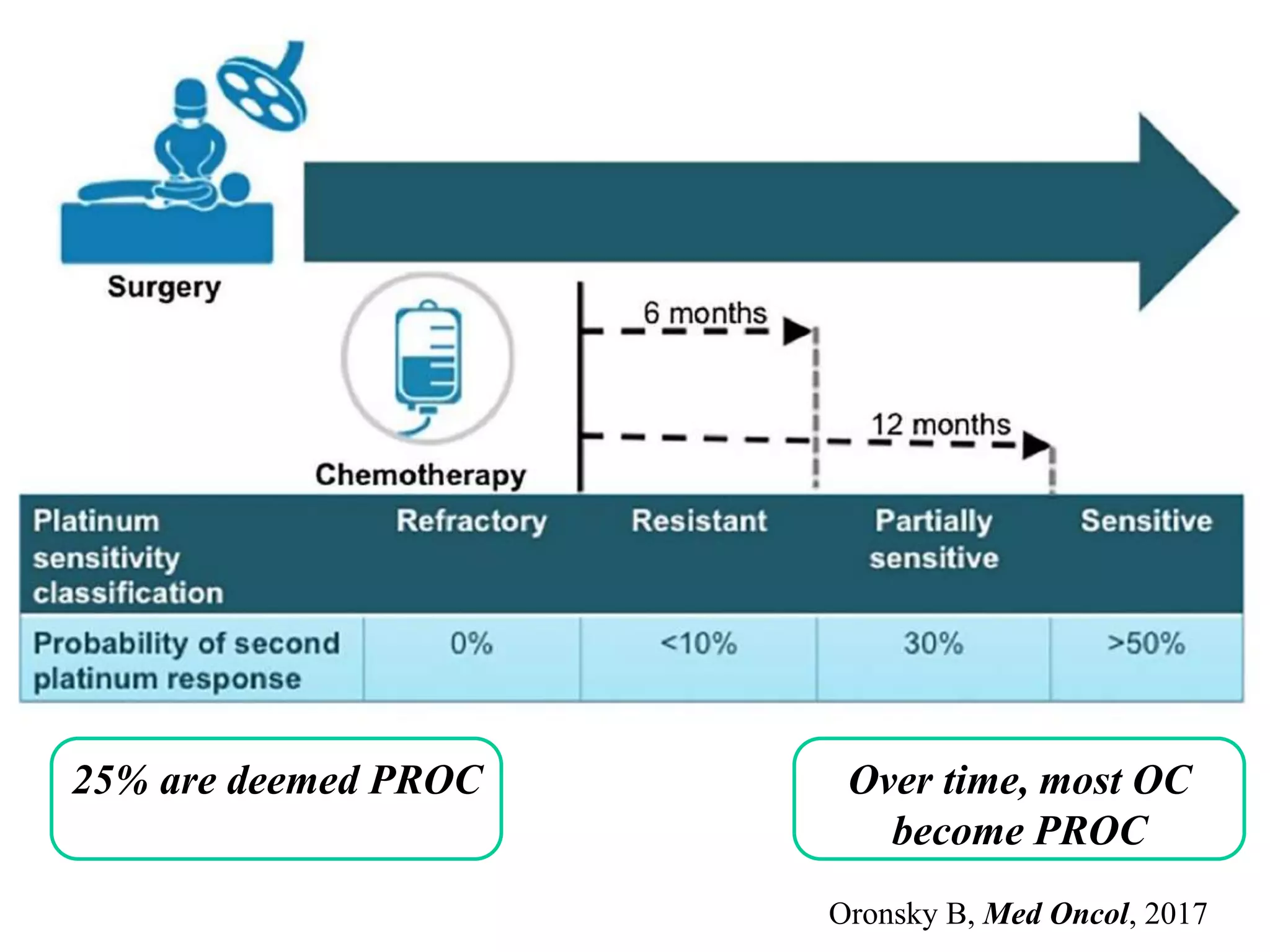 Surgery

Chemotherapy

6 months

12 months

| Platinum sensitivity classification | Refractory | Resistant | Partially sensitive | Sensitive |
|---|---|---|---|---|
| Probability of second platinum response | 0% | <10% | 30% | >50% |

25% are deemed PROC

Over time, most OC become PROC

Oronsky B, Med Oncol, 2017